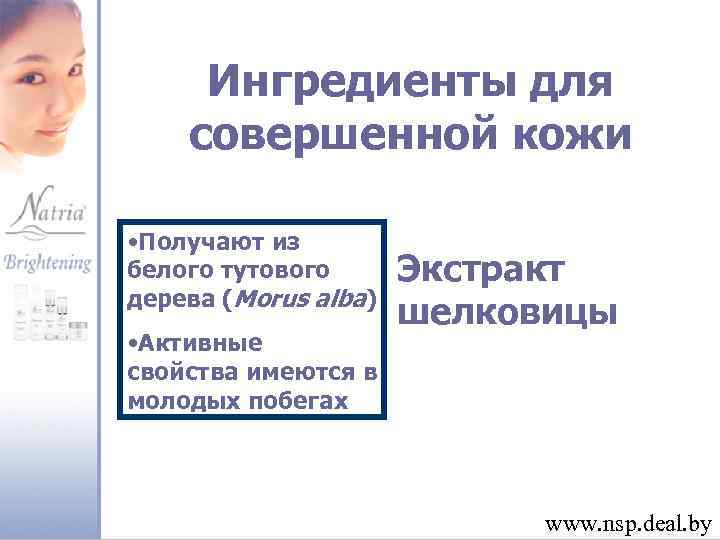 Natria

Brightening

Ингредиенты для совершенной кожи

•Получают из белого тутового дерева (Morus alba)

•Активные свойства имеются в молодых побегах

Экстракт шелковицы

www.nsp.deal.by